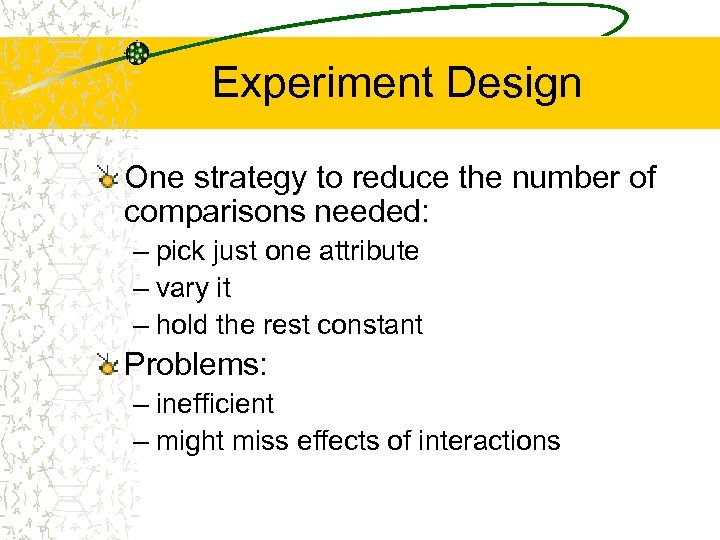 Experiment Design

One strategy to reduce the number of comparisons needed:

– pick just one attribute

– vary it

– hold the rest constant

Problems:

– inefficient

– might miss effects of interactions